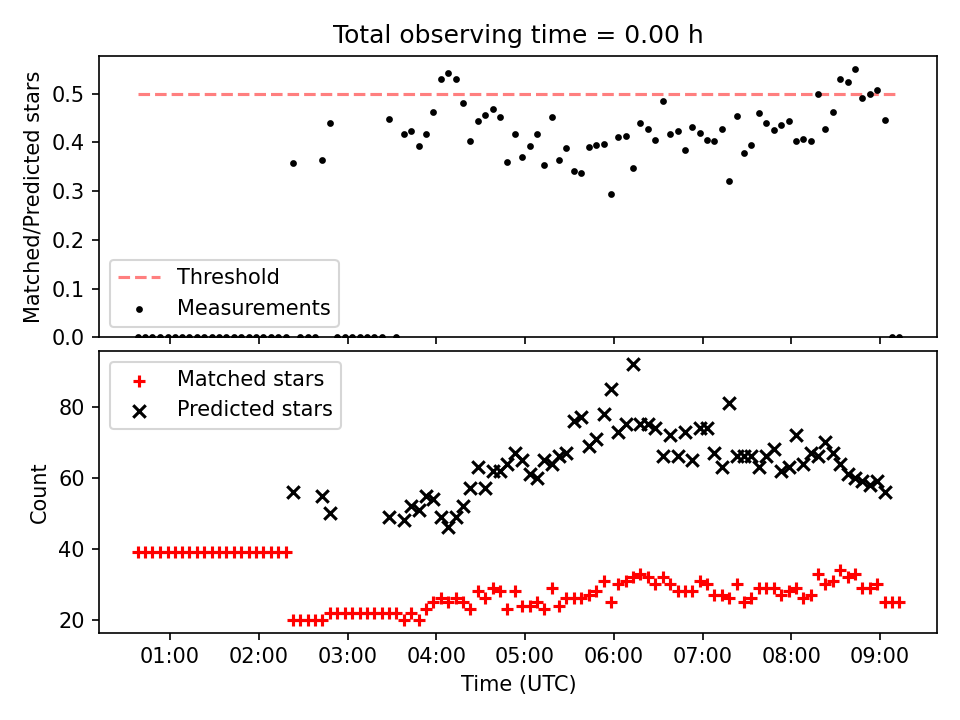 Total observing time = 0.00 h

Matched/Predicted stars

0.5
0.4
0.3
0.2
0.1
0.0

Threshold
Measurements

Matched stars
Predicted stars

Count

80
60
40
20

01:00
02:00
03:00
04:00
05:00
06:00
07:00
08:00
09:00

Time (UTC)